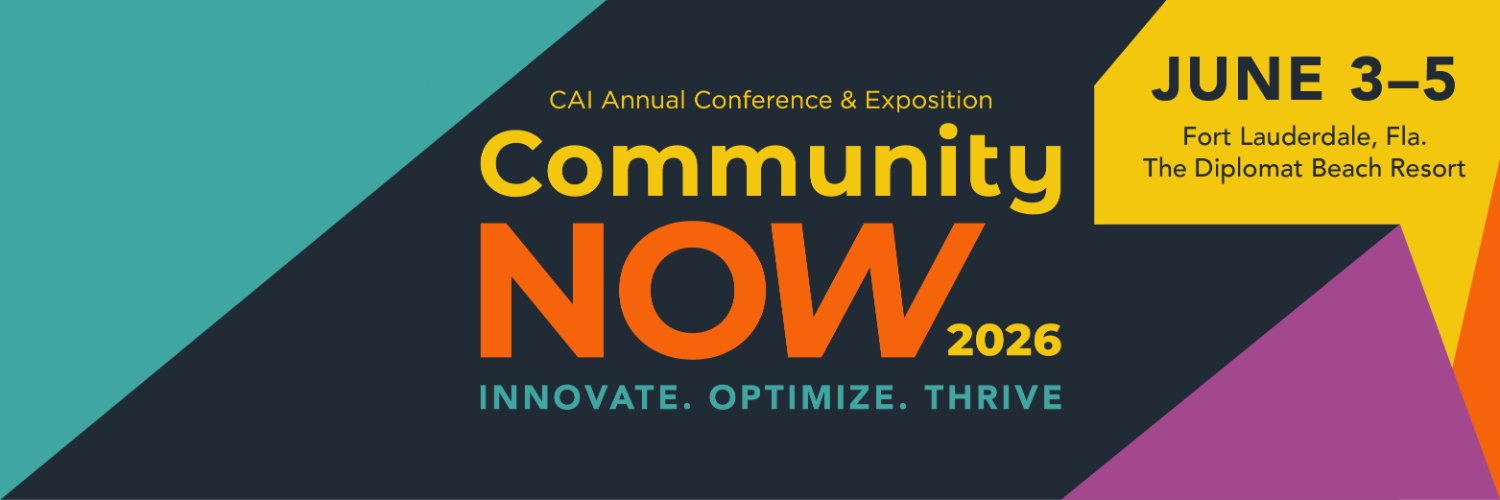 CAI Annual Conference & Exposition
Community
NOW 2026
INNOVATE. OPTIMIZE. THRIVE

JUNE 3–5
Fort Lauderdale, Fla.
The Diplomat Beach Resort